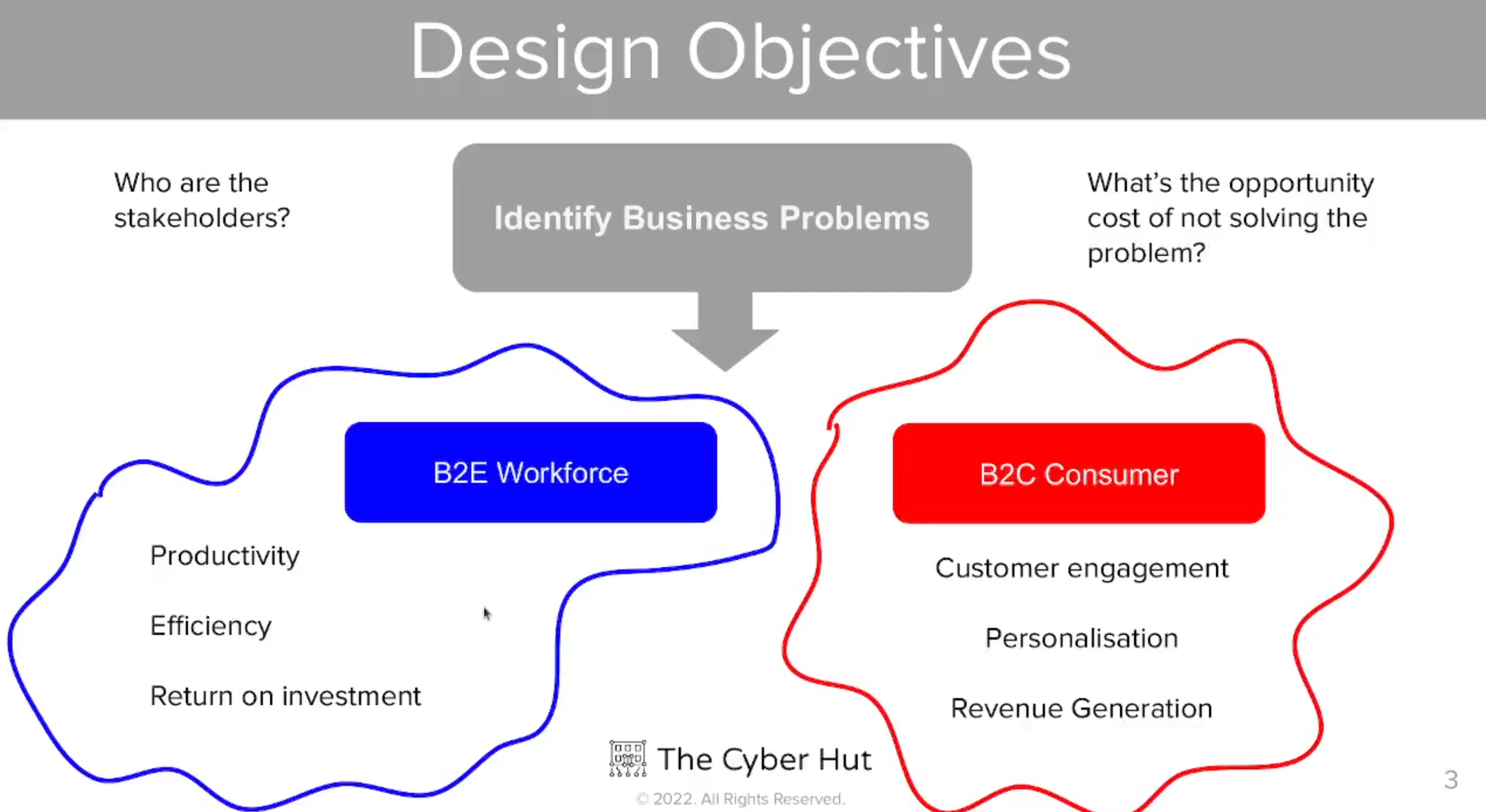 Design Objectives

Who are the stakeholders?

Identify Business Problems

What's the opportunity cost of not solving the problem?

B2E Workforce

Productivity

Efficiency

Return on investment

B2C Consumer

Customer engagement

Personalisation

Revenue Generation

The Cyber Hut

© 2022. All Rights Reserved.

3